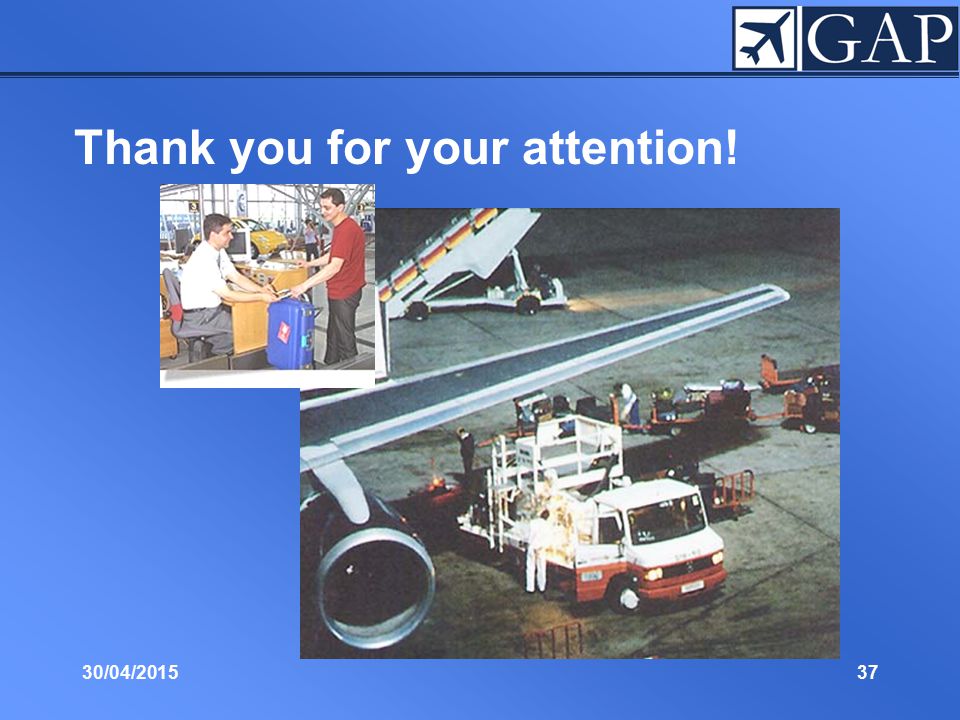 GAP

Thank you for your attention!

30/04/2015

37